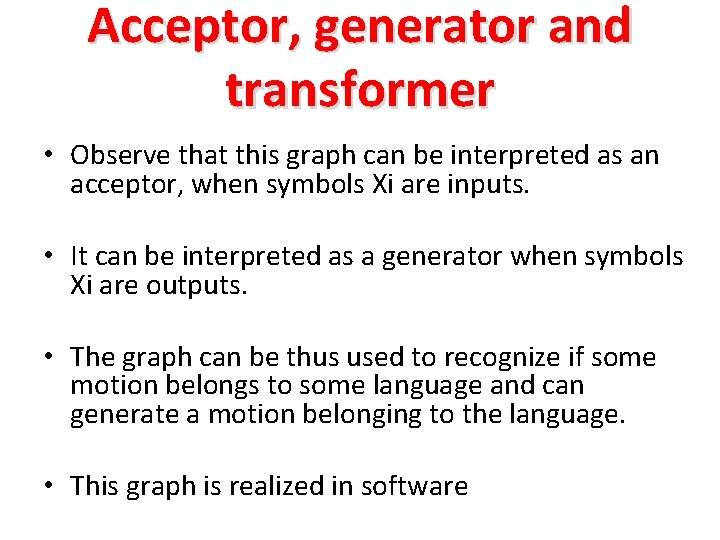 Acceptor, generator and transformer

• Observe that this graph can be interpreted as an acceptor, when symbols Xi are inputs.

• It can be interpreted as a generator when symbols Xi are outputs.

• The graph can be thus used to recognize if some motion belongs to some language and can generate a motion belonging to the language.

• This graph is realized in software